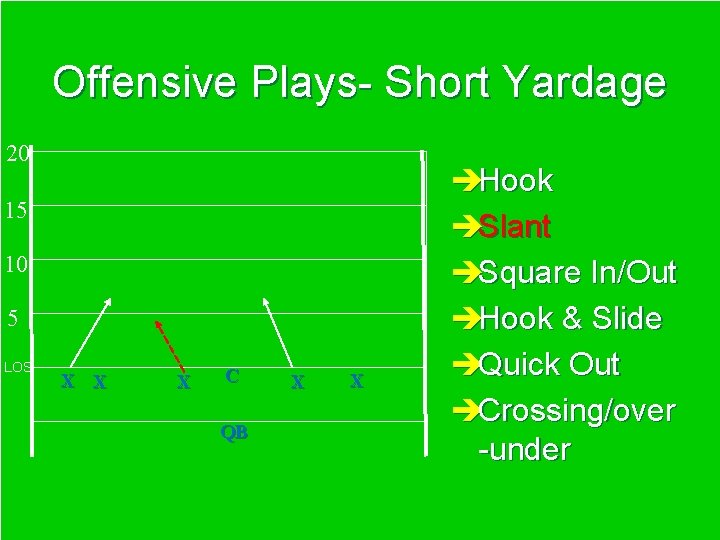 Offensive Plays- Short Yardage

20
15
10
5
LOS
X X X C X X
QB

➔Hook
➔Slant
➔Square In/Out
➔Hook & Slide
➔Quick Out
➔Crossing/over -under